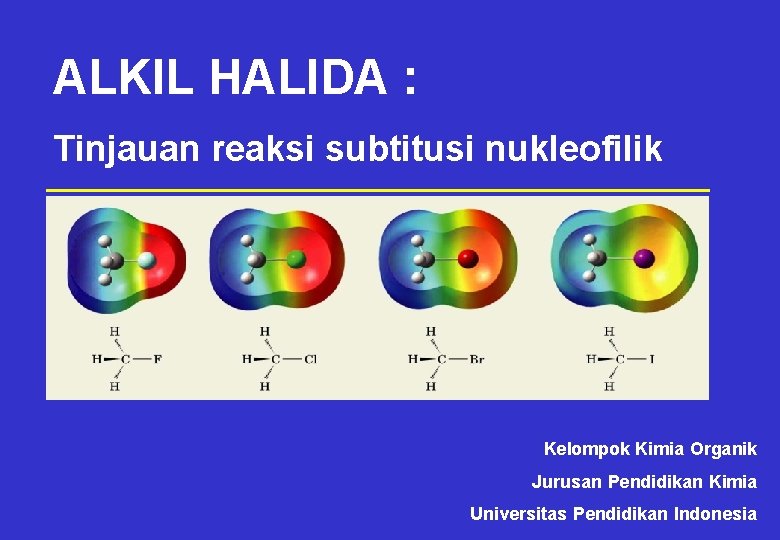 ALKIL HALIDA :

Tinjauan reaksi subtitusi nukleofilik

H
H—C—F
H

H
H—C—Cl
H

H
H—C—Br
H

H
H—C—I
H

Kelompok Kimia Organik

Jurusan Pendidikan Kimia

Universitas Pendidikan Indonesia